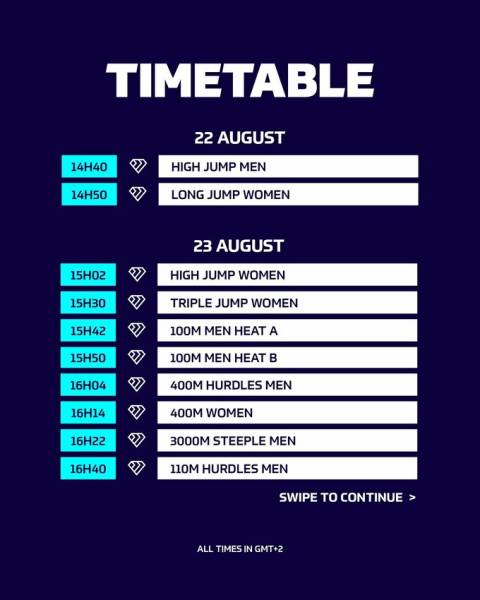 TIMETABLE

22 AUGUST

| 14H40 | HIGH JUMP MEN |
|---|---|
| 14H50 | LONG JUMP WOMEN |

23 AUGUST

| 15H02 | HIGH JUMP WOMEN |
|---|---|
| 15H30 | TRIPLE JUMP WOMEN |
| 15H42 | 100M MEN HEAT A |
| 15H50 | 100M MEN HEAT B |
| 16H04 | 400M HURDLES MEN |
| 16H14 | 400M WOMEN |
| 16H22 | 3000M STEEPLE MEN |
| 16H40 | 110M HURDLES MEN |

SWIPE TO CONTINUE >

ALL TIMES IN GMT+2